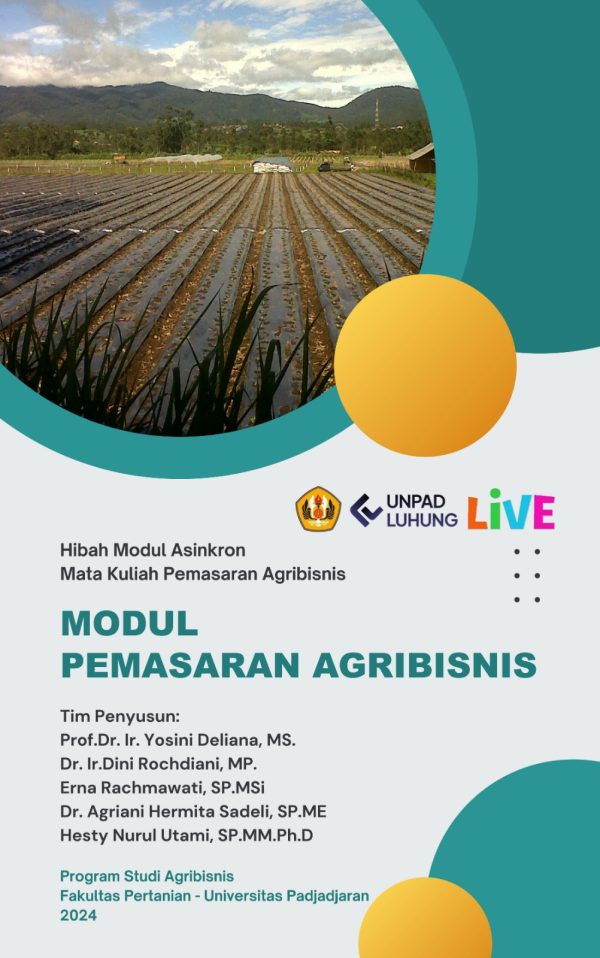 UNPAD LUHUNG LiVE

Hibah Modul Asinkron
Mata Kuliah Pemasaran Agribisnis

MODUL
PEMASARAN AGRIBISNIS

Tim Penyusun:
Prof.Dr. Ir. Yosini Deliana, MS.
Dr. Ir.Dini Rochdiani, MP.
Erna Rachmawati, SP.MSi
Dr. Agriani Hermita Sadeli, SP.ME
Hesty Nurul Utami, SP.MM.Ph.D

Program Studi Agribisnis
Fakultas Pertanian - Universitas Padjadjaran
2024